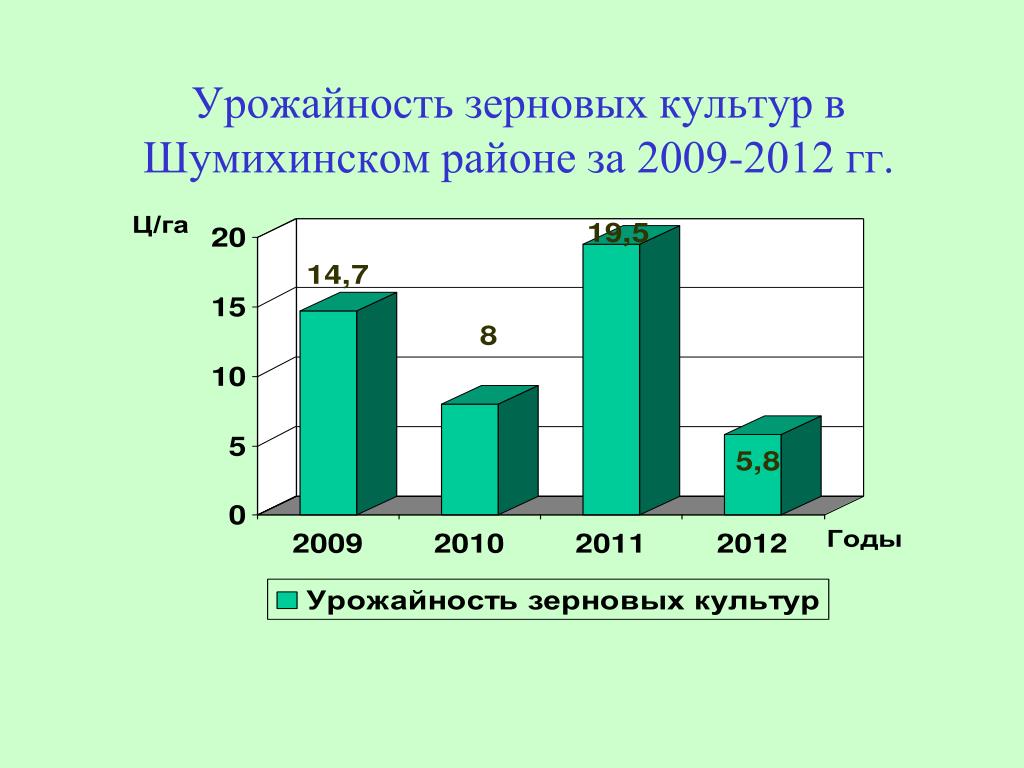 Урожайность зерновых культур в Шумихинском районе за 2009-2012 гг.

Ц/га

20
15
10
5
0

14,7
8
19,5
5,8

2009
2010
2011
2012
Годы

Урожайность зерновых культур